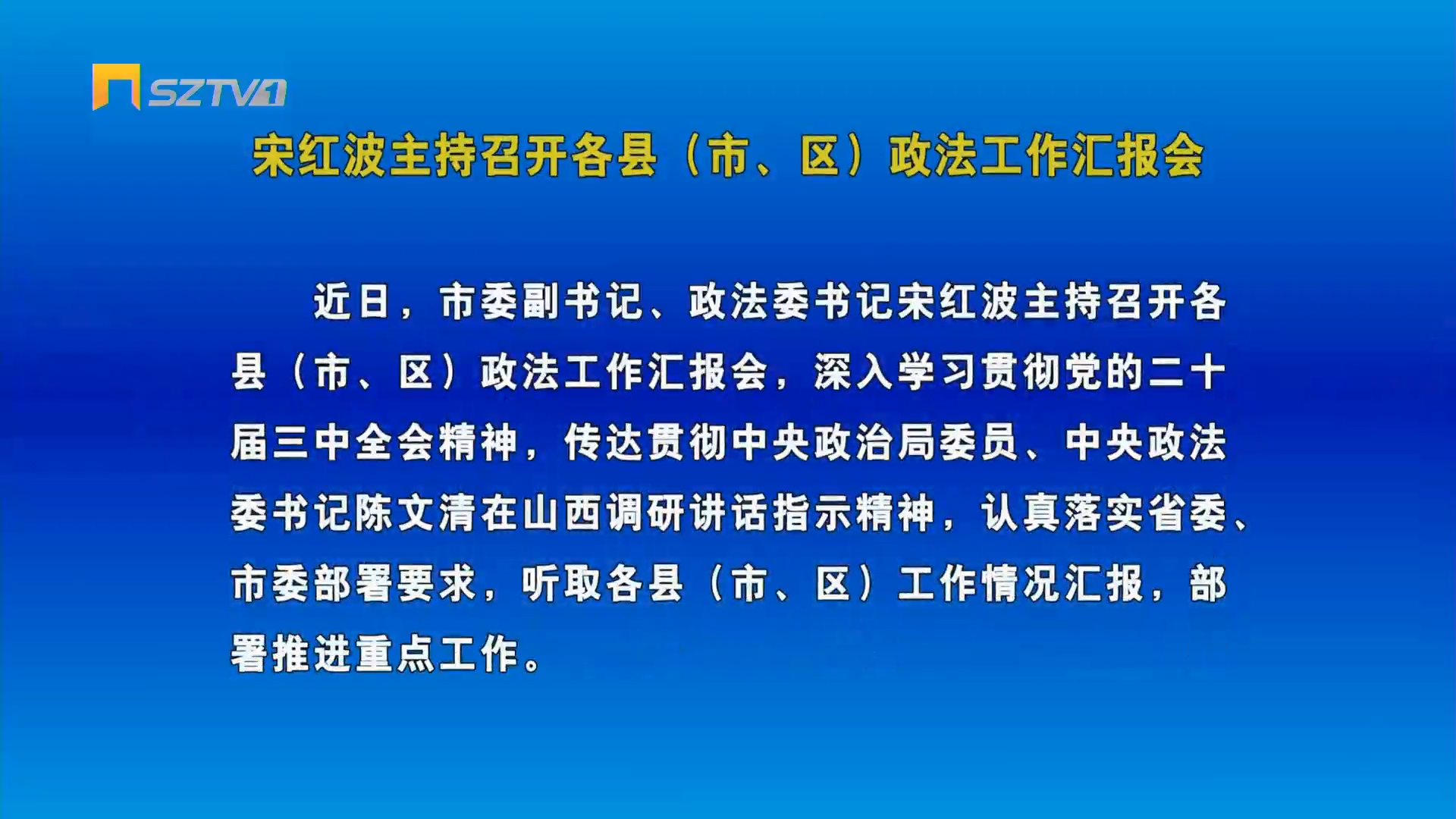 SZTV1

宋红波主持召开各县（市、区）政法工作汇报会

近日，市委副书记、政法委书记宋红波主持召开各县（市、区）政法工作汇报会，深入学习贯彻党的二十届三中全会精神，传达贯彻中央政治局委员、中央政法委书记陈文清在山西调研讲话指示精神，认真落实省委、市委部署要求，听取各县（市、区）工作情况汇报，部署推进重点工作。